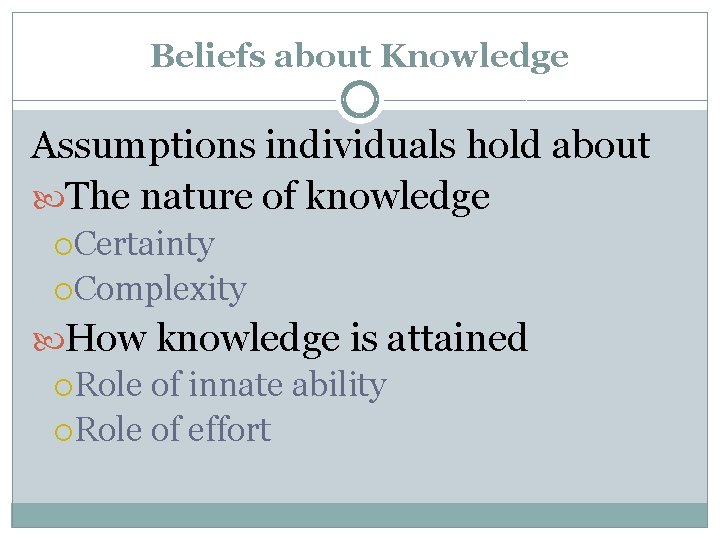 Beliefs about Knowledge

Assumptions individuals hold about

The nature of knowledge

Certainty

Complexity

How knowledge is attained

Role of innate ability

Role of effort